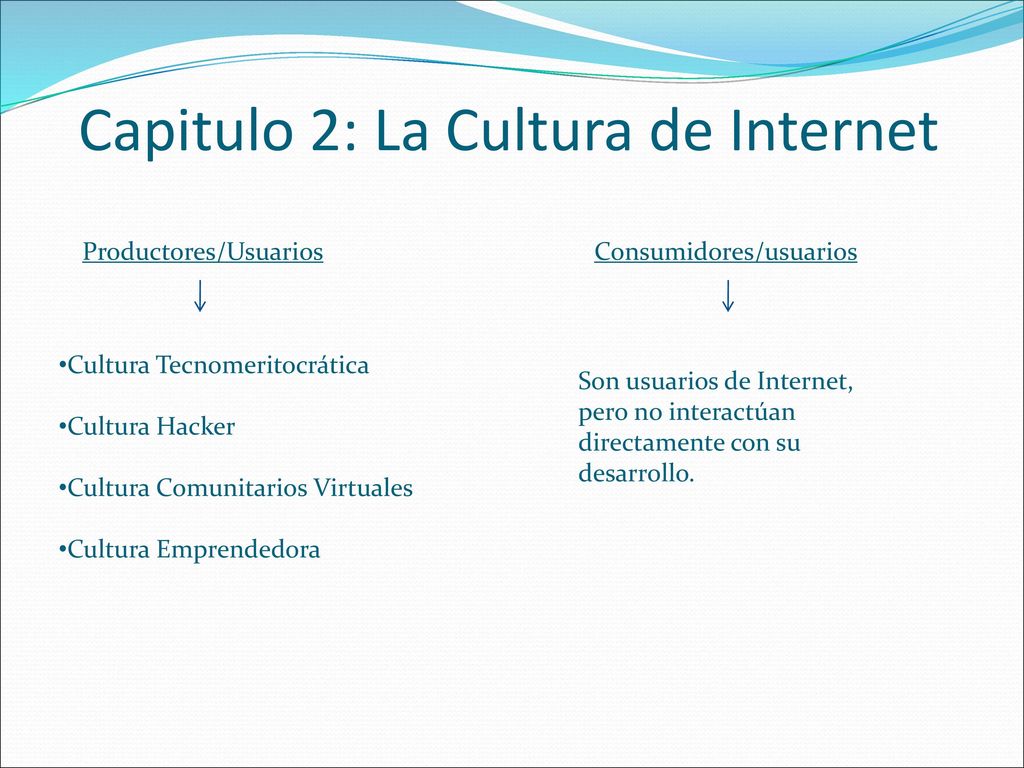 Capitulo 2: La Cultura de Internet

Productores/Usuarios

↓

•Cultura Tecnomeritocrática

•Cultura Hacker

•Cultura Comunitarios Virtuales

•Cultura Emprendedora

Consumidores/usuarios

↓

Son usuarios de Internet, pero no interactúan directamente con su desarrollo.